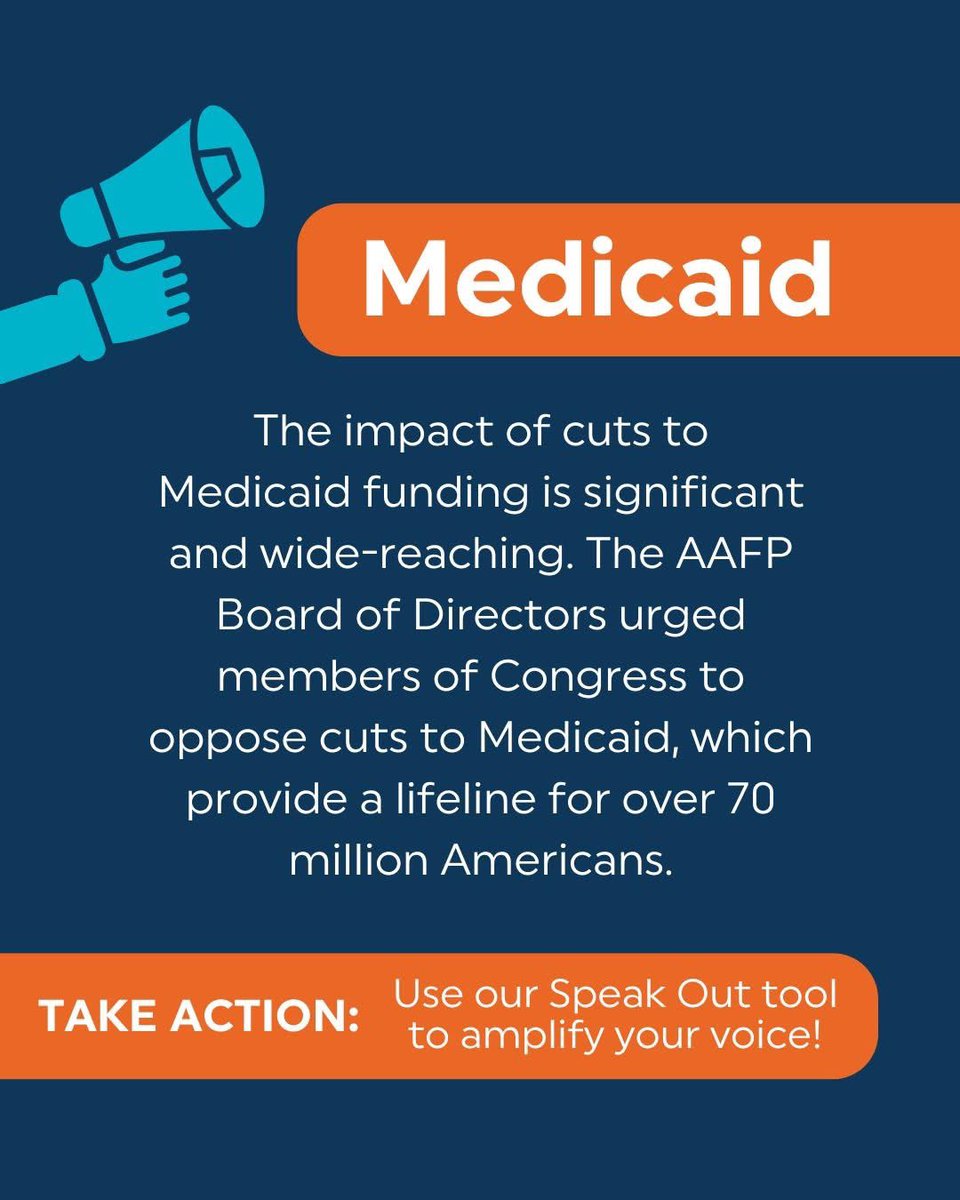 Medicaid

The impact of cuts to Medicaid funding is significant and wide-reaching. The AAFP Board of Directors urged members of Congress to oppose cuts to Medicaid, which provide a lifeline for over 70 million Americans.

TAKE ACTION: Use our Speak Out tool to amplify your voice!